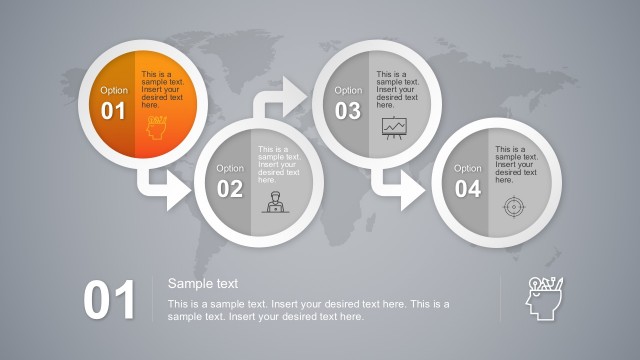 Option
01

This is a sample text. Insert your desired text here.

Option
02

This is a sample text. Insert your desired text here.

Option
03

This is a sample text. Insert your desired text here.

Option
04

This is a sample text. Insert your desired text here.

01

Sample text

This is a sample text. Insert your desired text here. This is a sample text. Insert your desired text here.